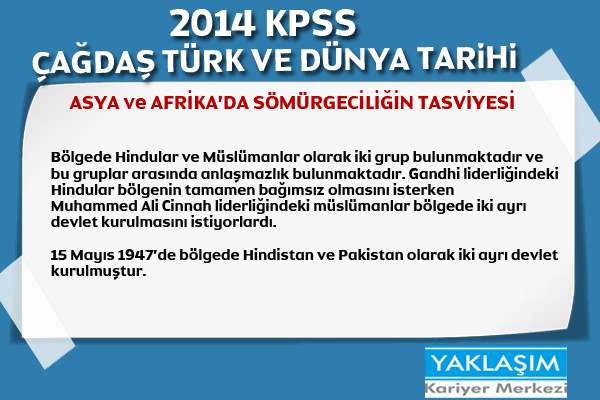 2014 KPSS
ÇAĞDAŞ TÜRK VE DÜNYA TARİHİ

ASYA ve AFRİKA'DA SÖMÜRGECİLİĞİN TASVİYESİ

Bölgede Hindular ve Müslümanlar olarak iki grup bulunmaktadır ve bu gruplar arasında anlaşmazlık bulunmaktadır. Gandhi liderliğindeki Hindular bölgenin tamamen bağımsız olmasını isterken Muhammed Ali Cinnah liderliğindeki müslümanlar bölgede iki ayrı devlet kurulmasını istiyorlardı.

15 Mayıs 1947'de bölgede Hindistan ve Pakistan olarak iki ayrı devlet kurulmuştur.

YAKLAŞIM
Kariyer Merkezi